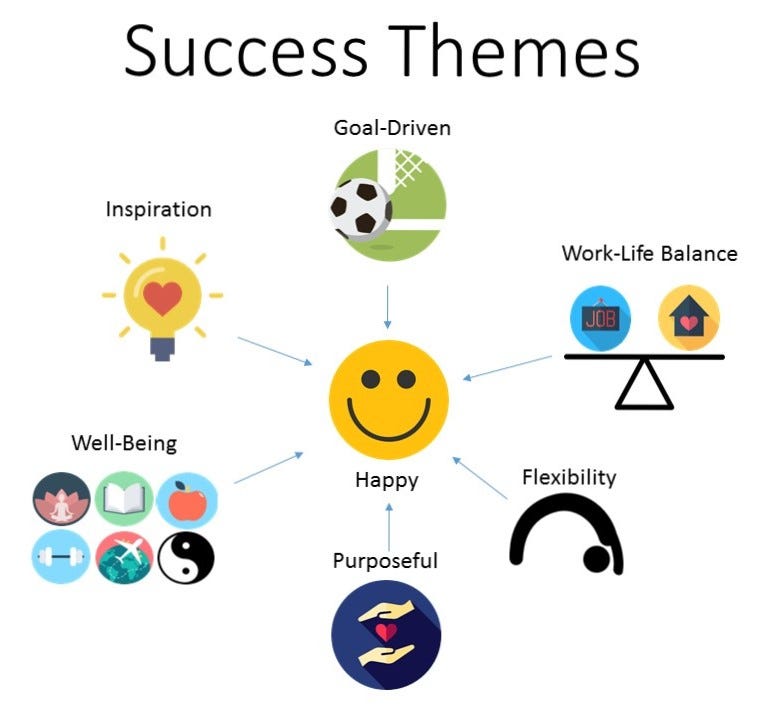 Success Themes

Goal-Driven

Inspiration

Work-Life Balance

JOB

Well-Being

Happy

Flexibility

Purposeful